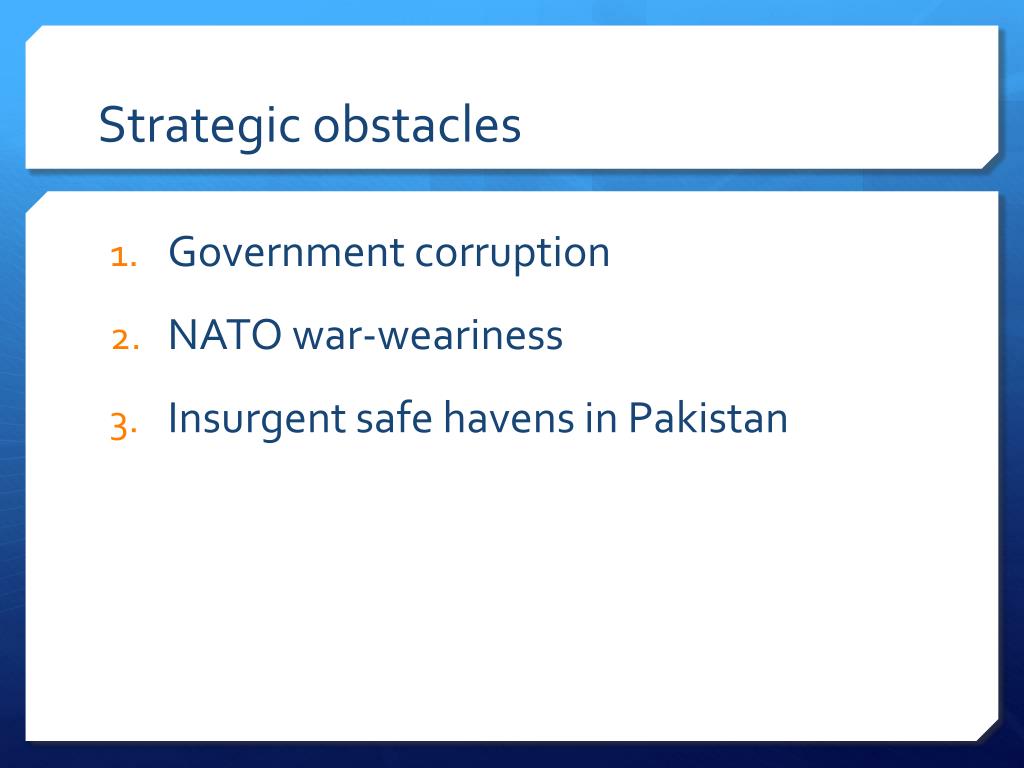 Strategic obstacles

1. Government corruption
2. NATO war-weariness
3. Insurgent safe havens in Pakistan